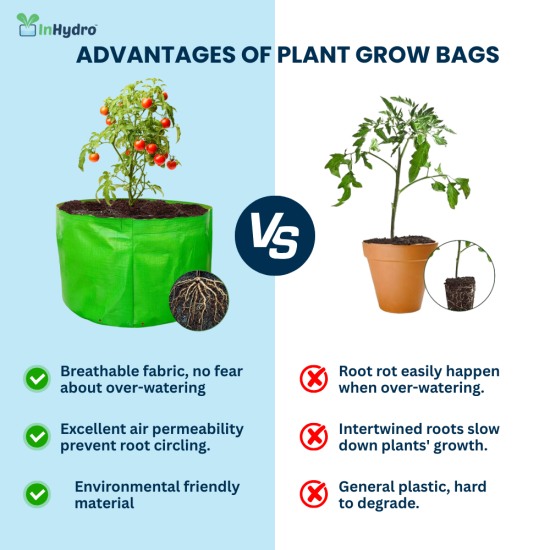 InHydro

ADVANTAGES OF PLANT GROW BAGS

VS

Breathable fabric, no fear about over-watering

Excellent air permeability prevent root circling.

Environmental friendly material

Root rot easily happen when over-watering.

Intertwined roots slow down plants' growth.

General plastic, hard to degrade.